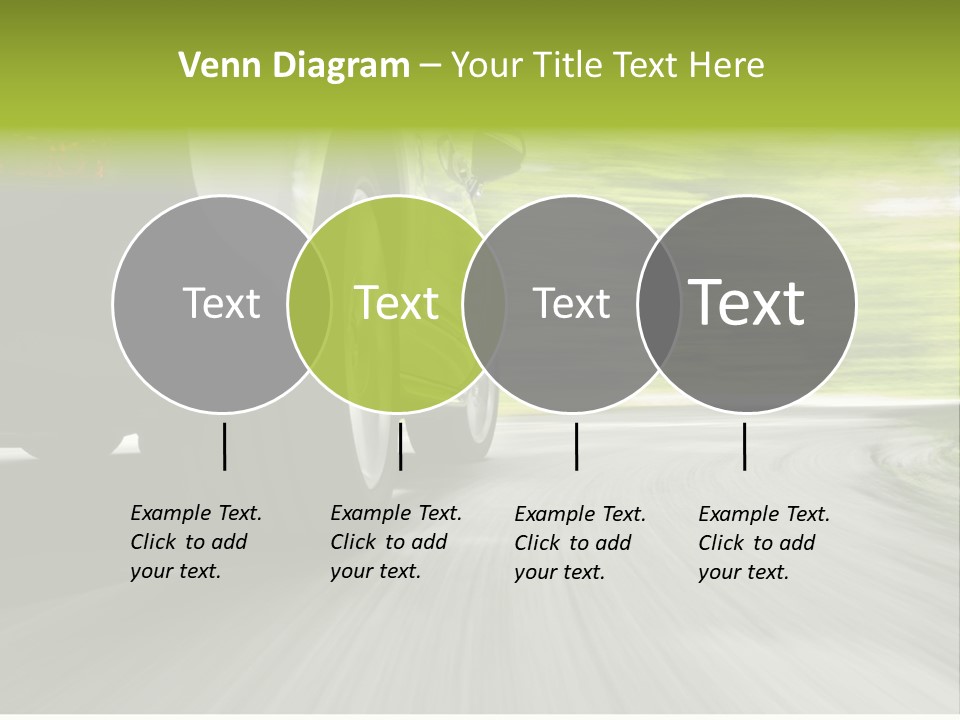 Venn Diagram – Your Title Text Here

Text

Text

Text

Text

Example Text. Click to add your text.

Example Text. Click to add your text.

Example Text. Click to add your text.

Example Text. Click to add your text.